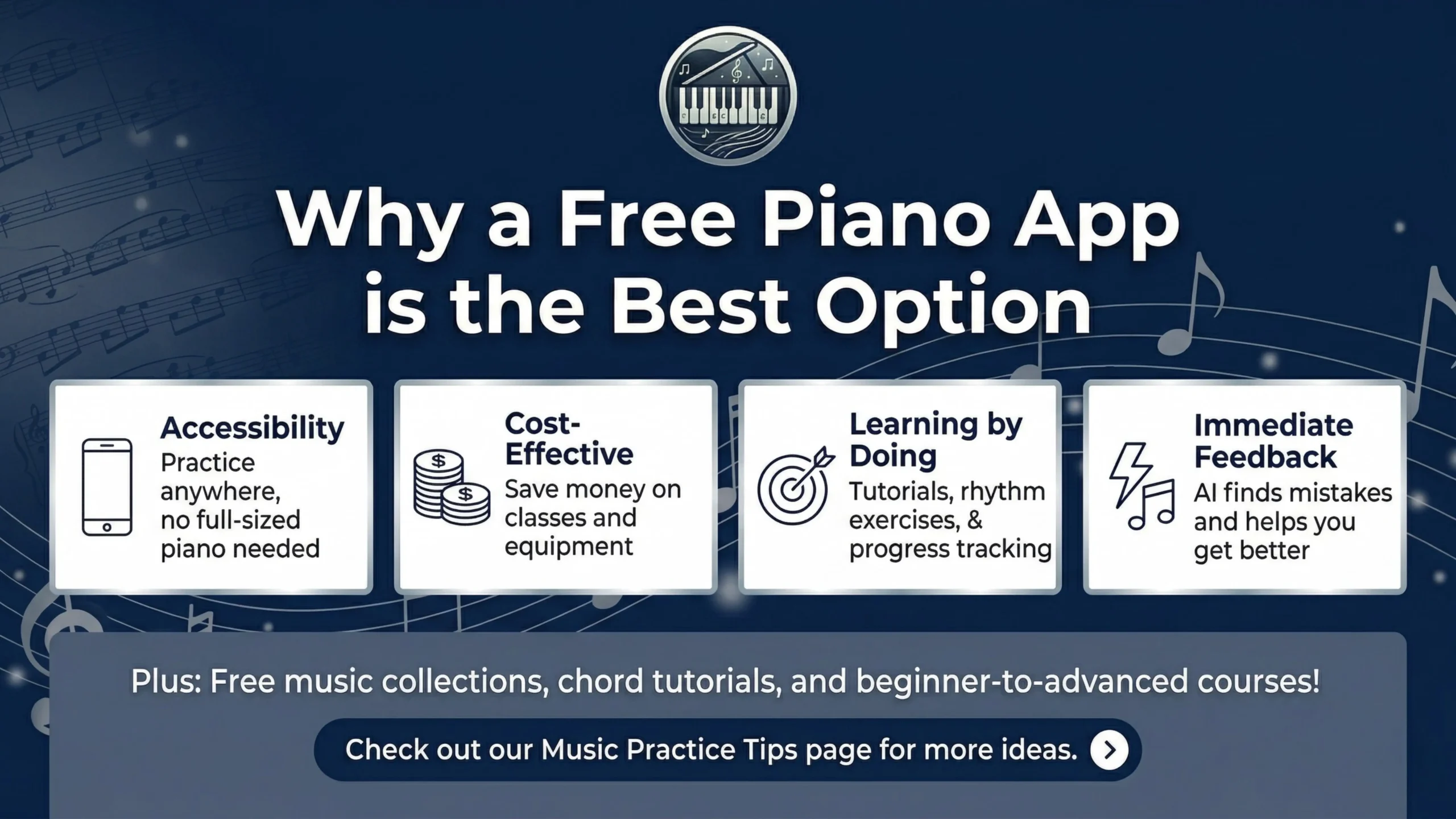 Why a Free Piano App is the Best Option

Accessibility
Practice anywhere, no full-sized piano needed

Cost-Effective
Save money on classes and equipment

Learning by Doing
Tutorials, rhythm exercises, & progress tracking

Immediate Feedback
AI finds mistakes and helps you get better

Plus: Free music collections, chord tutorials, and beginner-to-advanced courses!

Check out our Music Practice Tips page for more ideas.